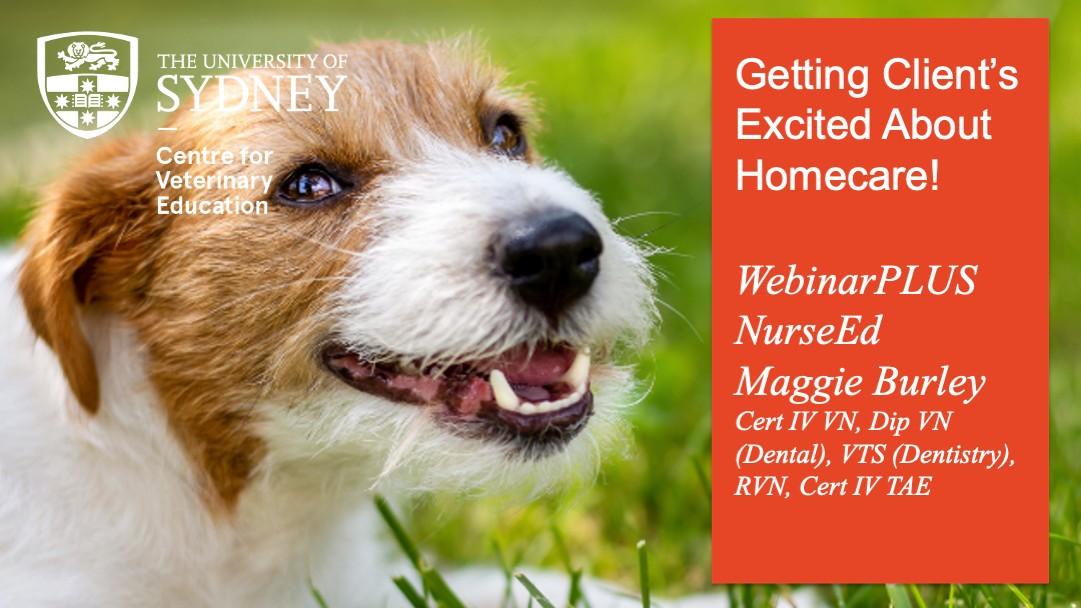 THE UNIVERSITY OF SYDNEY

Centre for Veterinary Education

Getting Client's Excited About Homecare!

WebinarPLUS
NurseEd
Maggie Burley
Cert IV VN, Dip VN (Dental), VTS (Dentistry), RVN, Cert IV TAE